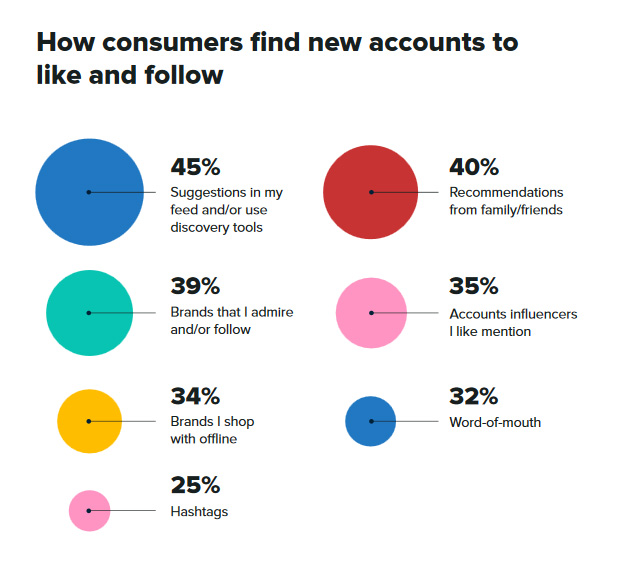 How consumers find new accounts to like and follow

45%
Suggestions in my feed and/or use discovery tools

40%
Recommendations from family/friends

39%
Brands that I admire and/or follow

35%
Accounts influencers I like mention

34%
Brands I shop with offline

32%
Word-of-mouth

25%
Hashtags